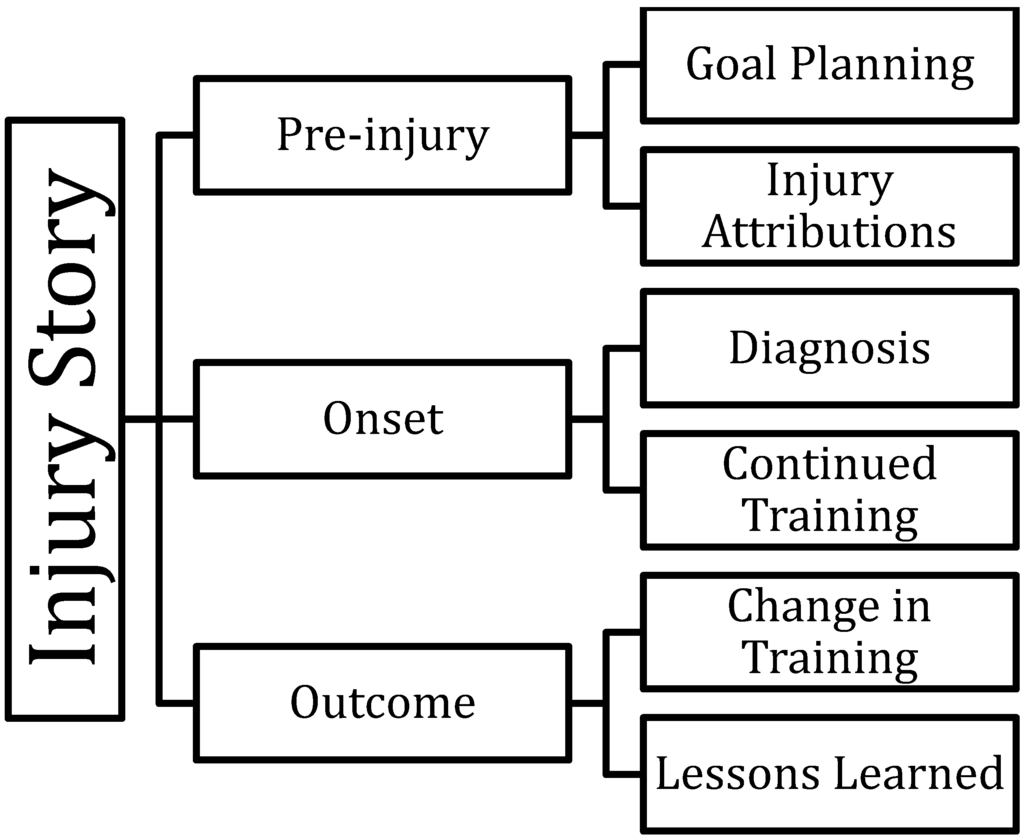 Injury Story

Pre-injury

Goal Planning

Injury Attributions

Onset

Diagnosis

Continued Training

Outcome

Change in Training

Lessons Learned